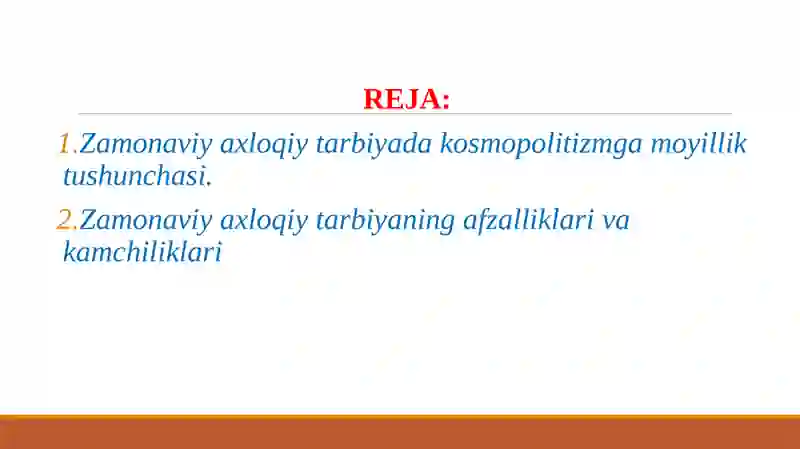 REJA:

1.Zamonaviy axloqiy tarbiyada kosmopolitizmga moyillik tushunchasi.

2.Zamonaviy axloqiy tarbiyaning afzalliklari va kamchiliklari